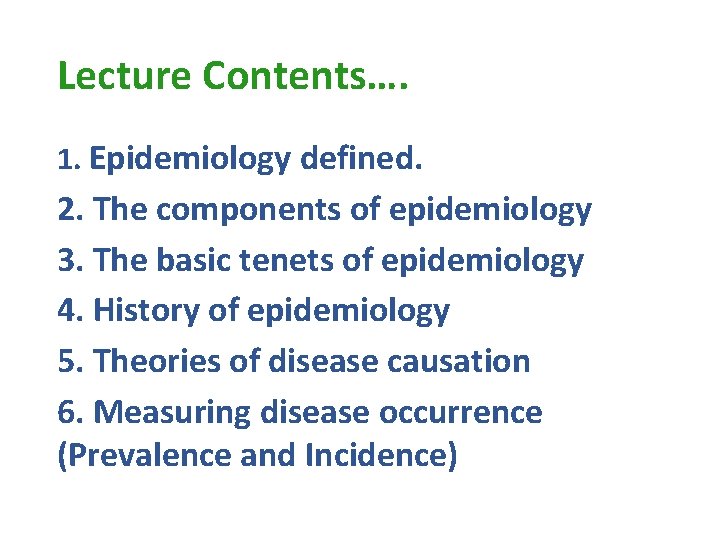 Lecture Contents….

1. Epidemiology defined.

2. The components of epidemiology

3. The basic tenets of epidemiology

4. History of epidemiology

5. Theories of disease causation

6. Measuring disease occurrence (Prevalence and Incidence)